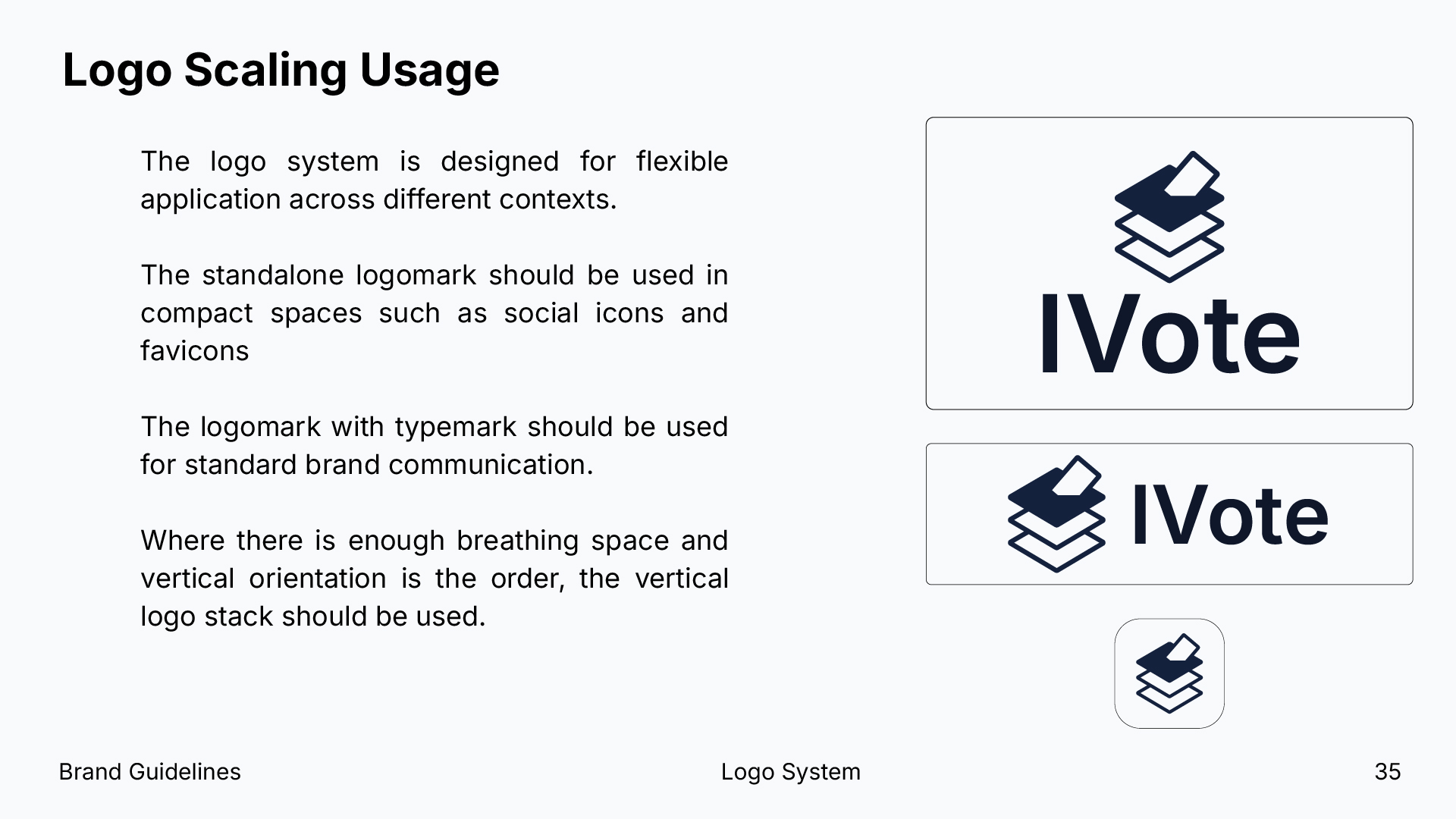 Logo Scaling Usage

The logo system is designed for flexible application across different contexts.

The standalone logomark should be used in compact spaces such as social icons and favicons

The logomark with typemark should be used for standard brand communication.

Where there is enough breathing space and vertical orientation is the order, the vertical logo stack should be used.

IVote

IVote

Brand Guidelines

Logo System

35